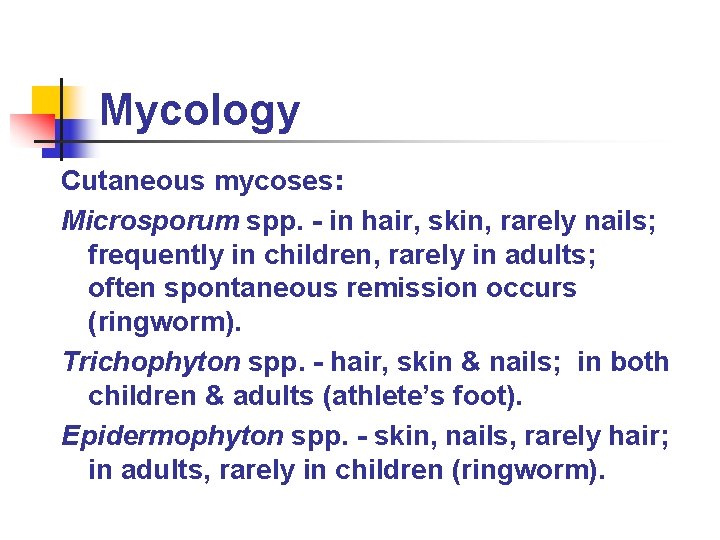 Mycology

Cutaneous mycoses:

Microsporum spp. - in hair, skin, rarely nails; frequently in children, rarely in adults; often spontaneous remission occurs (ringworm).

Trichophyton spp. - hair, skin & nails; in both children & adults (athlete's foot).

Epidermophyton spp. - skin, nails, rarely hair; in adults, rarely in children (ringworm).